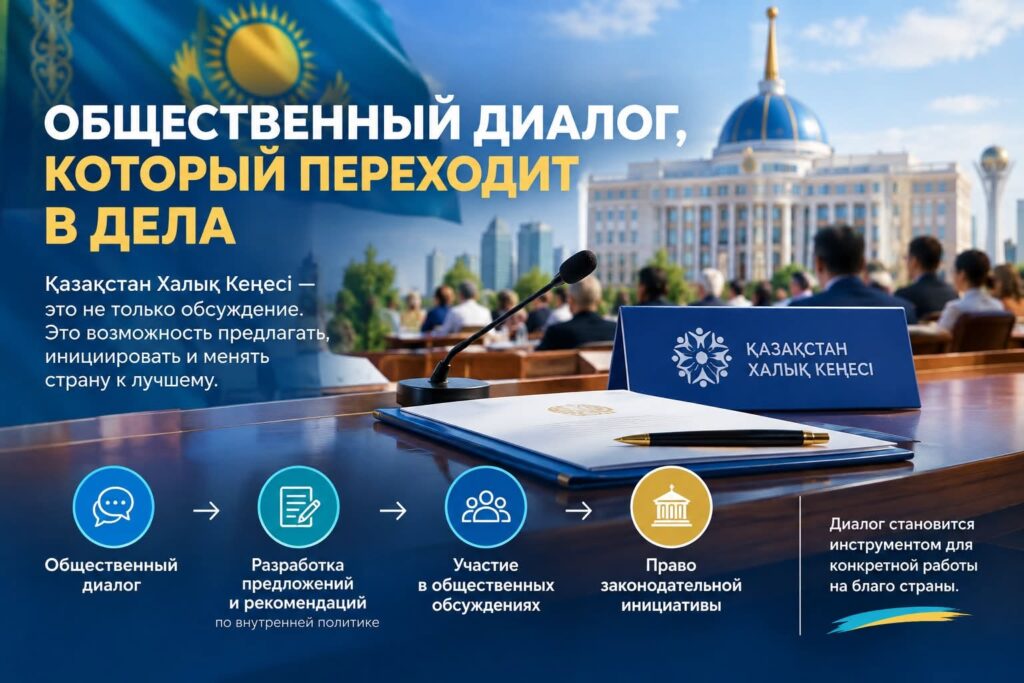 ОБЩЕСТВЕННЫЙ ДИАЛОГ, КОТОРЫЙ ПЕРЕХОДИТ В ДЕЛА

Қазақстан Халық Кеңесі — это не только обсуждение. Это возможность предлагать, инициировать и менять страну к лучшему.

ҚАЗАҚСТАН ХАЛЫҚ КЕҢЕСІ

Общественный диалог

→

Разработка предложений и рекомендаций
по внутренней политике

→

Участие в общественных обсуждениях

→

Право законодательной инициативы

Диалог становится инструментом для конкретной работы на благо страны.